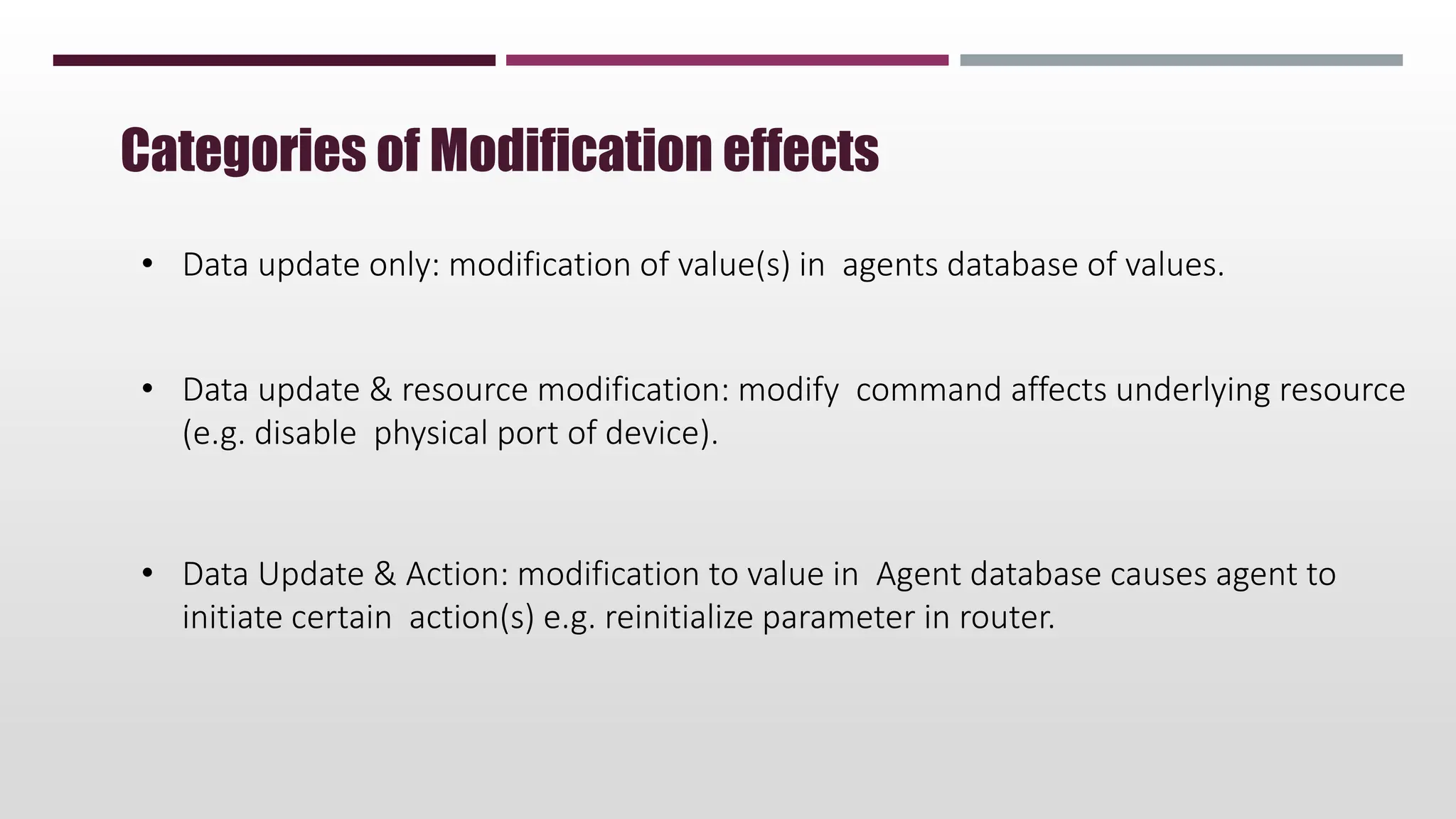 Categories of Modification effects

• Data update only: modification of value(s) in agents database of values.

• Data update & resource modification: modify command affects underlying resource (e.g. disable physical port of device).

• Data Update & Action: modification to value in Agent database causes agent to initiate certain action(s) e.g. reinitialize parameter in router.